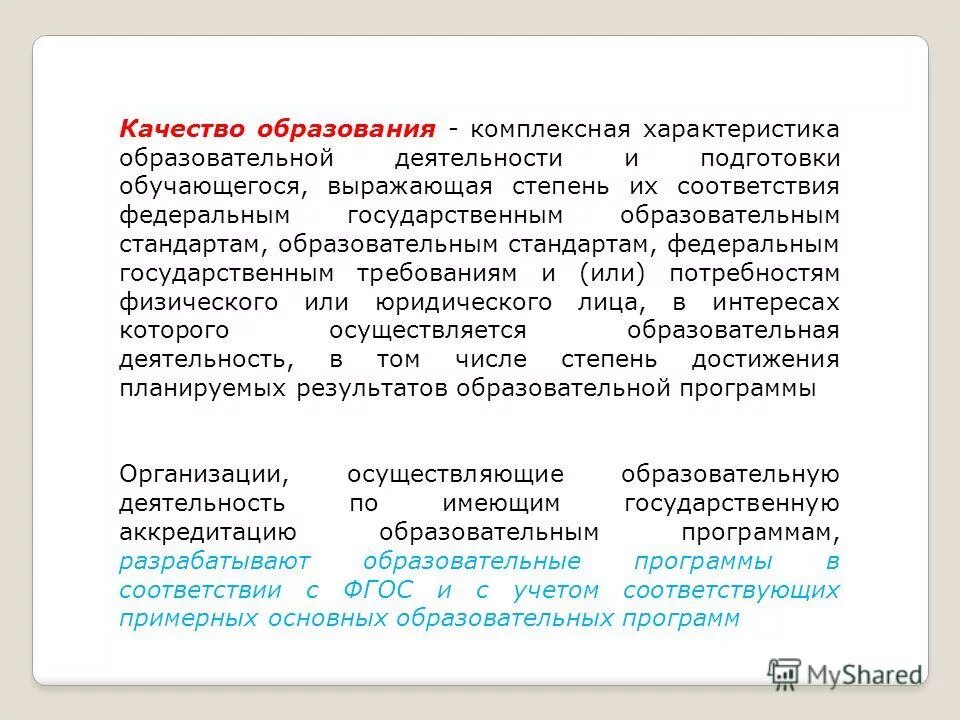 Качество образования - комплексная характеристика образовательной деятельности и подготовки обучающегося, выражающая степень их соответствия федеральным государственным образовательным стандартам, образовательным стандартам, федеральным государственным требованиям и (или) потребностям физического или юридического лица, в интересах которого осуществляется образовательная деятельность, в том числе степень достижения планируемых результатов образовательной программы

Организации, осуществляющие образовательную деятельность по имеющим государственную аккредитацию образовательным программам, разрабатывают образовательные программы в соответствии с ФГОС и с учетом соответствующих примерных основных образовательных программ

MyShared